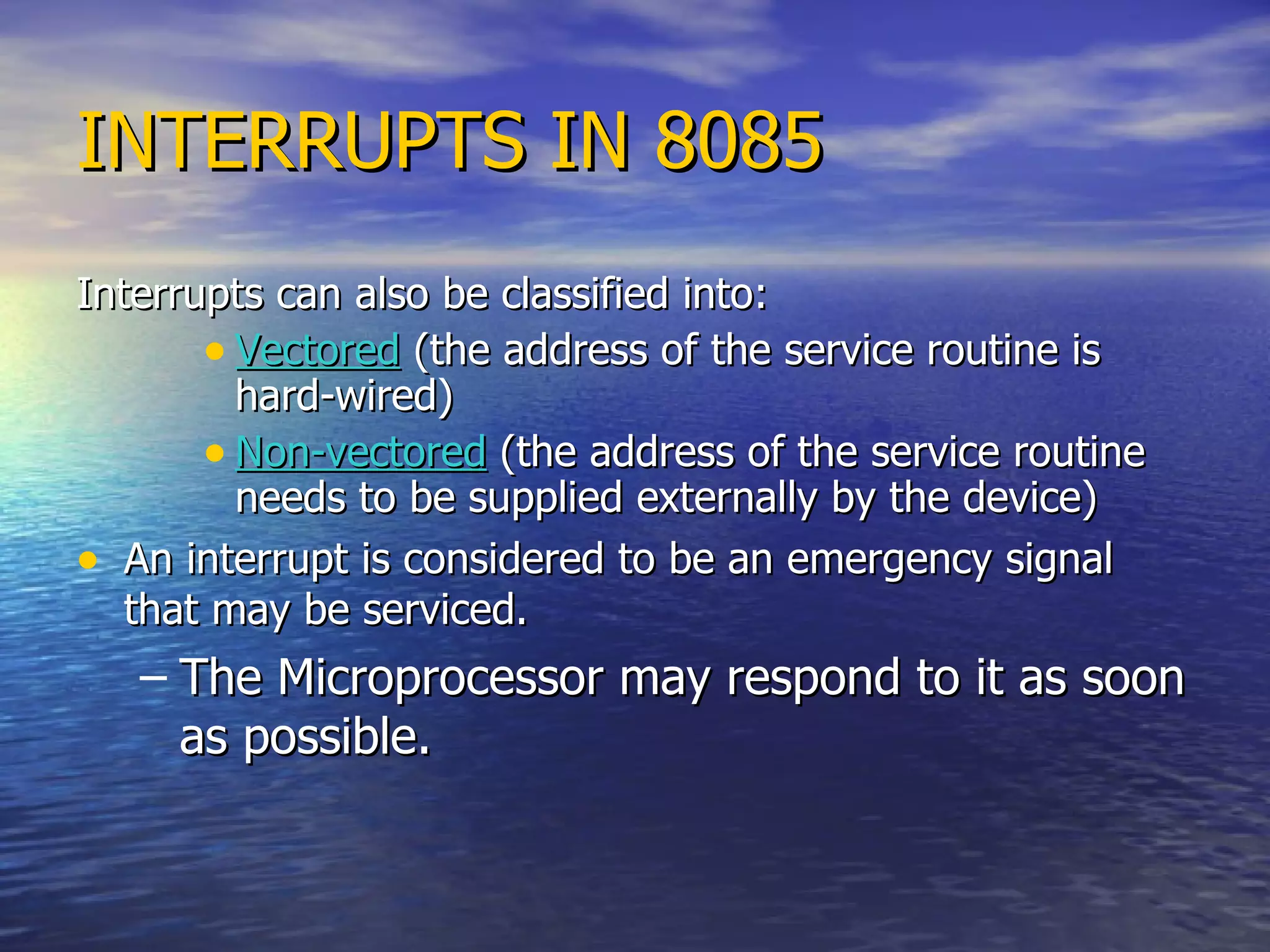 INTERRUPTS IN 8085

Interrupts can also be classified into:

• Vectored (the address of the service routine is hard-wired)
• Non-vectored (the address of the service routine needs to be supplied externally by the device)

• An interrupt is considered to be an emergency signal that may be serviced.
– The Microprocessor may respond to it as soon as possible.